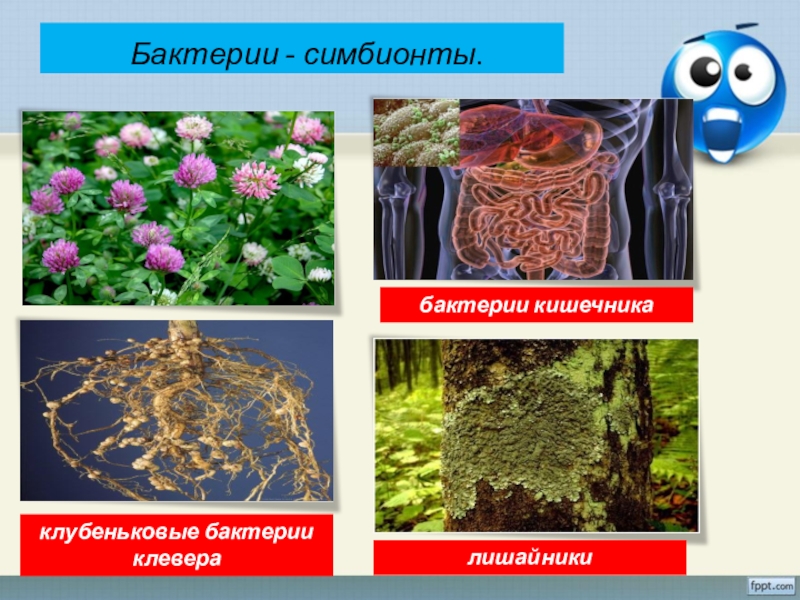 Бактерии - симбионты.

бактерии кишечника

клубеньковые бактерии клевера

лишайники

fppt.com